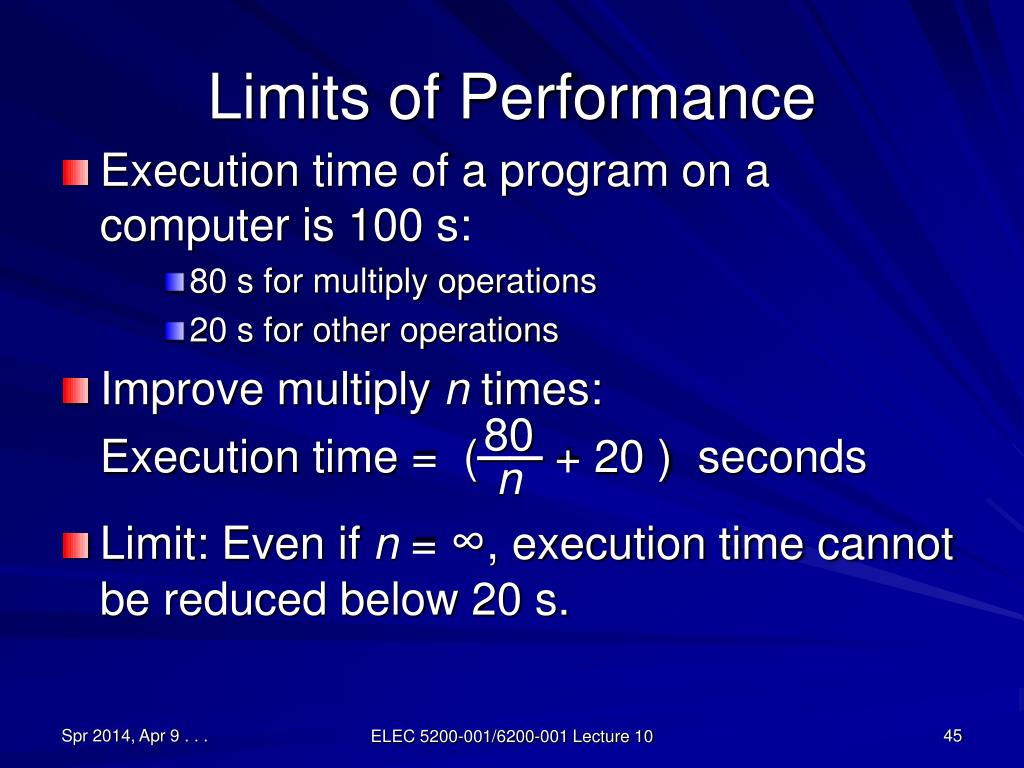 Limits of Performance

Execution time of a program on a computer is 100 s:

80 s for multiply operations

20 s for other operations

Improve multiply $n$ times:

Execution time = $(\frac{80}{n} + 20)$ seconds

Limit: Even if $n = \infty$, execution time cannot be reduced below 20 s.

Spr 2014, Apr 9 . . .

ELEC 5200-001/6200-001 Lecture 10

45